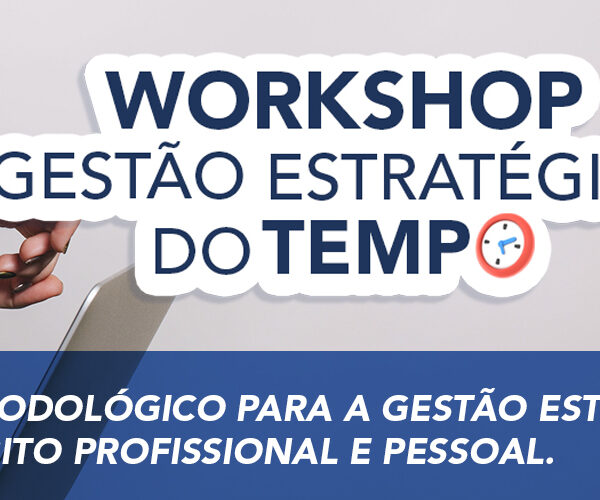 WORKSHOP
GESTÃO ESTRATÉGI
DO TEMP

ODOLÓGICO PARA A GESTÃO EST
ITO PROFISSIONAL E PESSOAL.